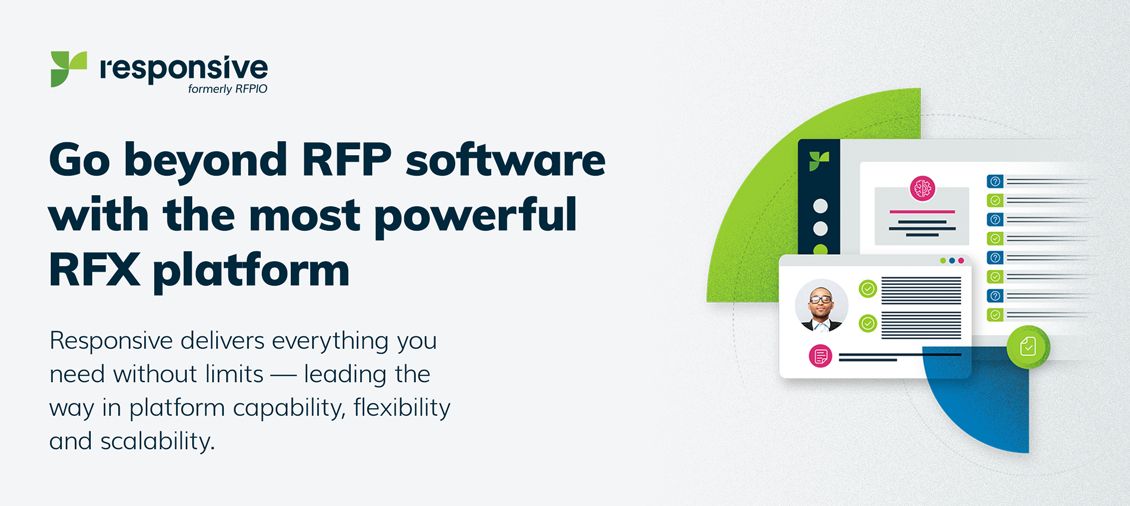 responsive
formerly RFPIO

Go beyond RFP software with the most powerful RFX platform

Responsive delivers everything you need without limits — leading the way in platform capability, flexibility and scalability.